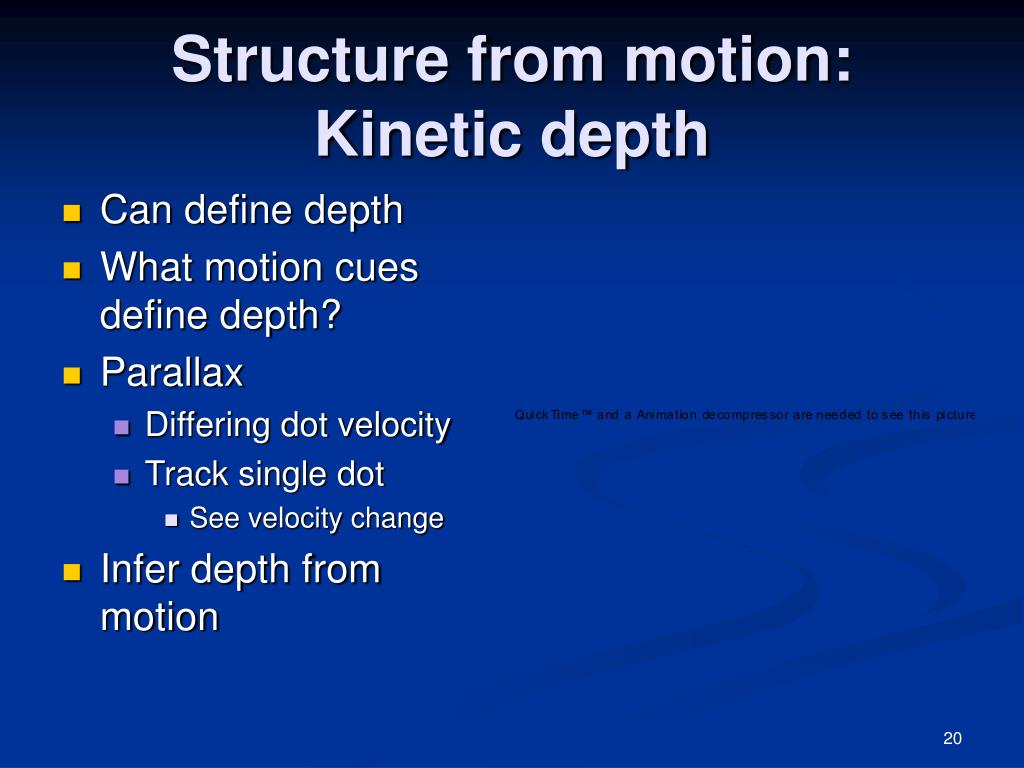 Structure from motion: Kinetic depth

Can define depth
What motion cues define depth?
Parallax
Differing dot velocity
Track single dot
See velocity change
Infer depth from motion

QuickTime™ and a Animation decompressor are needed to see this picture

20